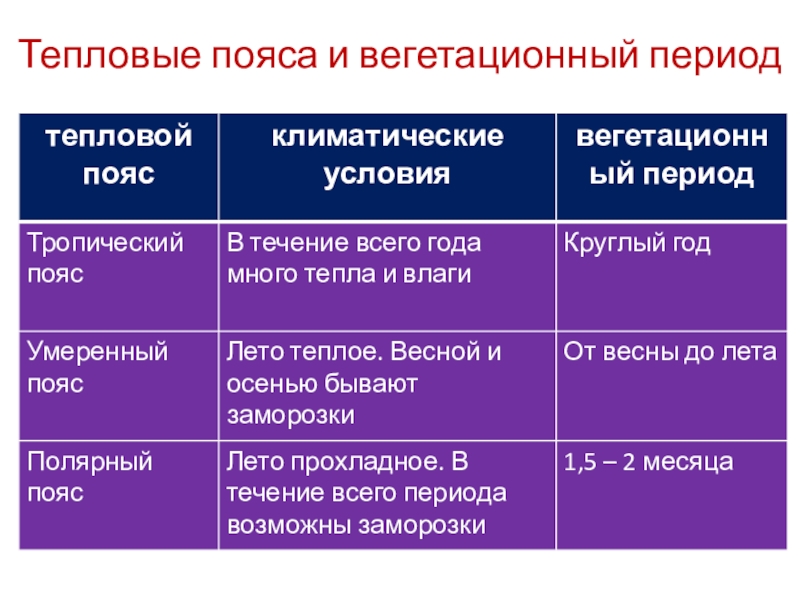 Тепловые пояса и вегетационный период

| тепловой пояс | климатические условия | вегетационный период |
|---|---|---|
| Тропический пояс | В течение всего года много тепла и влаги | Круглый год |
| Умеренный пояс | Лето теплое. Весной и осенью бывают заморозки | От весны до лета |
| Полярный пояс | Лето прохладное. В течение всего периода возможны заморозки | 1,5 – 2 месяца |